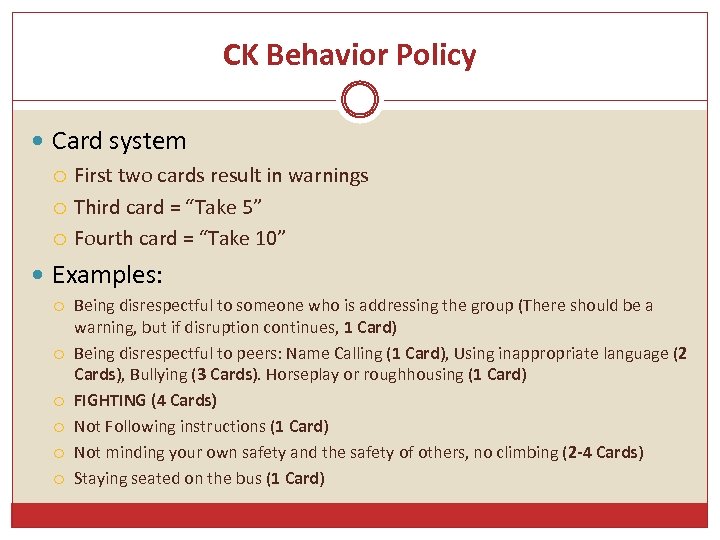 CK Behavior Policy

Card system

First two cards result in warnings

Third card = “Take 5”

Fourth card = “Take 10”

Examples:

Being disrespectful to someone who is addressing the group (There should be a warning, but if disruption continues, 1 Card)

Being disrespectful to peers: Name Calling (1 Card), Using inappropriate language (2 Cards), Bullying (3 Cards). Horseplay or roughhousing (1 Card)

FIGHTING (4 Cards)

Not Following instructions (1 Card)

Not minding your own safety and the safety of others, no climbing (2-4 Cards)

Staying seated on the bus (1 Card)